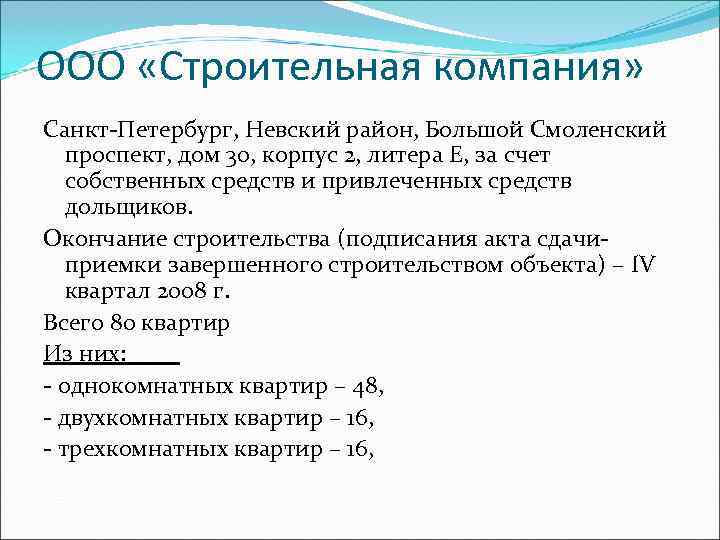 ООО «Строительная компания»

Санкт-Петербург, Невский район, Большой Смоленский проспект, дом 30, корпус 2, литера Е, за счет собственных средств и привлеченных средств дольщиков.

Окончание строительства (подписания акта сдачи-приемки завершенного строительством объекта) – IV квартал 2008 г.

Всего 80 квартир

Из них:

- однокомнатных квартир – 48,

- двухкомнатных квартир – 16,

- трехкомнатных квартир – 16,